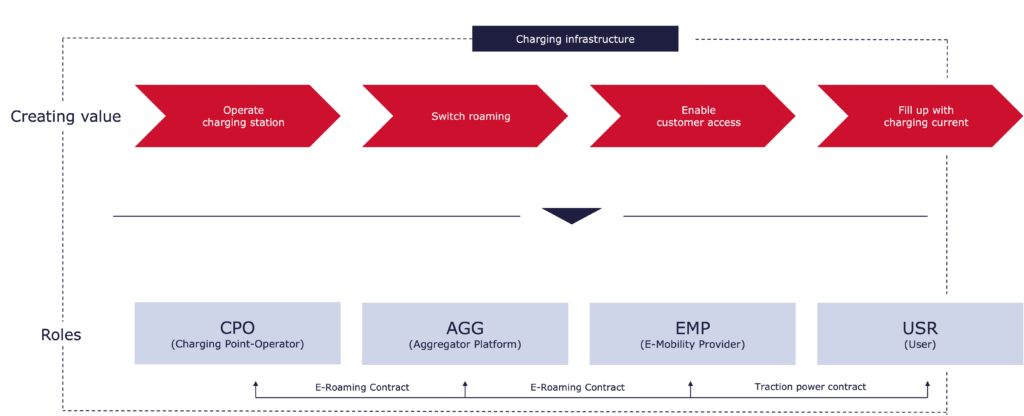 Charging infrastructure

Creating value

Operate charging station

Switch roaming

Enable customer access

Fill up with charging current

Roles

CPO
(Charging Point-Operator)

AGG
(Aggregator Platform)

EMP
(E-Mobility Provider)

USR
(User)

E-Roaming Contract

E-Roaming Contract

Traction power contract